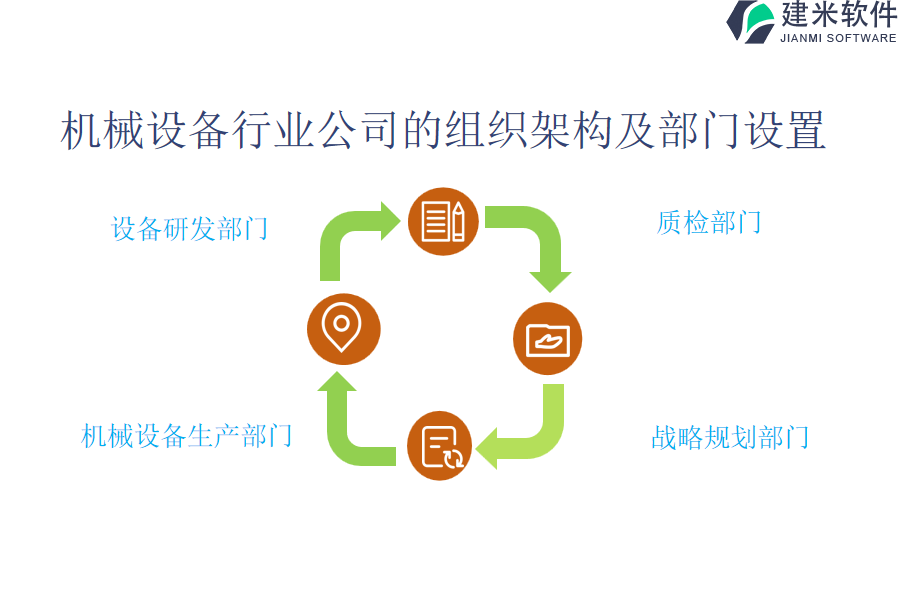 建米软件
JIANMI SOFTWARE

机械设备行业公司的组织架构及部门设置

设备研发部门

质检部门

机械设备生产部门

战略规划部门